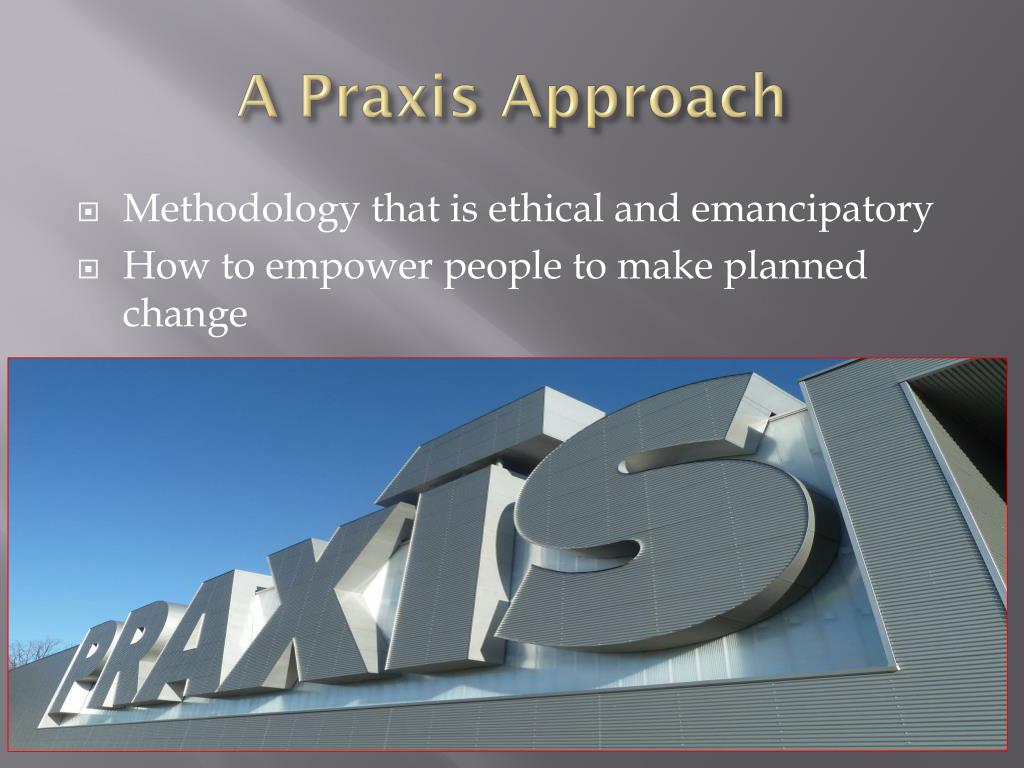 A Praxis Approach

Methodology that is ethical and emancipatory

How to empower people to make planned change

PRAXIS